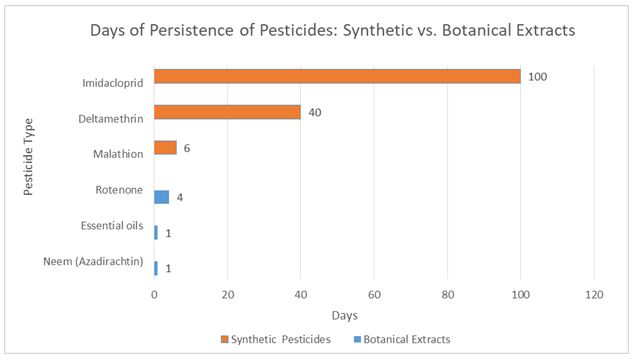 Days of Persistence of Pesticides: Synthetic vs. Botanical Extracts

Pesticide Type

Imidacloprid
100

Deltamethrin
40

Malathion
6

Rotenone
4

Essential oils
1

Neem (Azadirachtin)
1

0 20 40 60 80 100 120

Days

Synthetic Pesticides Botanical Extracts